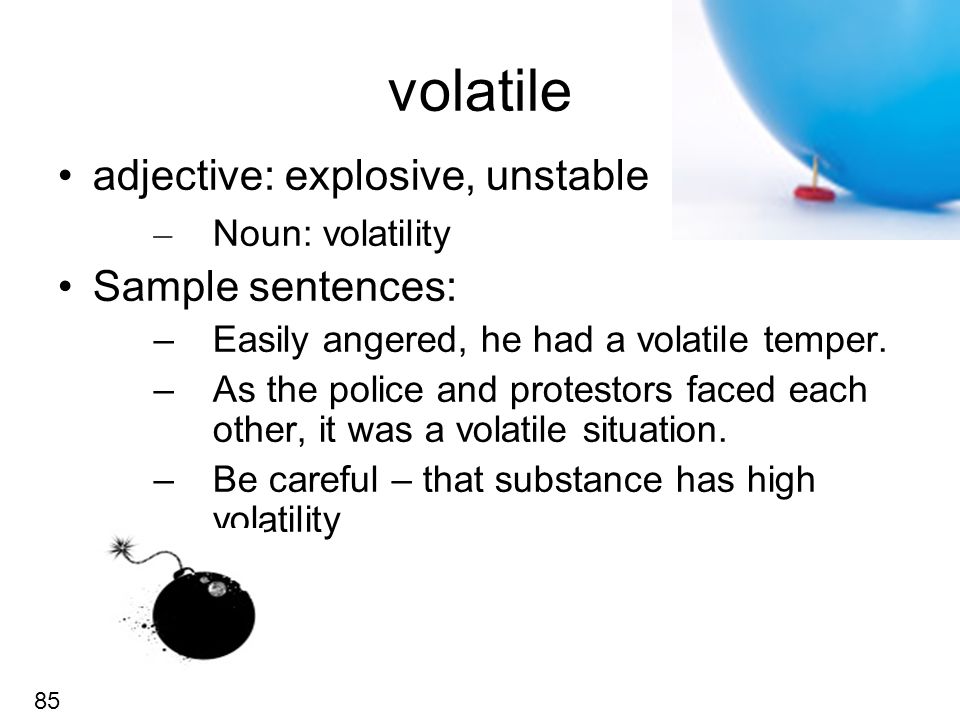 volatile

• adjective: explosive, unstable
– Noun: volatility
• Sample sentences:
– Easily angered, he had a volatile temper.
– As the police and protestors faced each other, it was a volatile situation.
– Be careful – that substance has high volatility

85